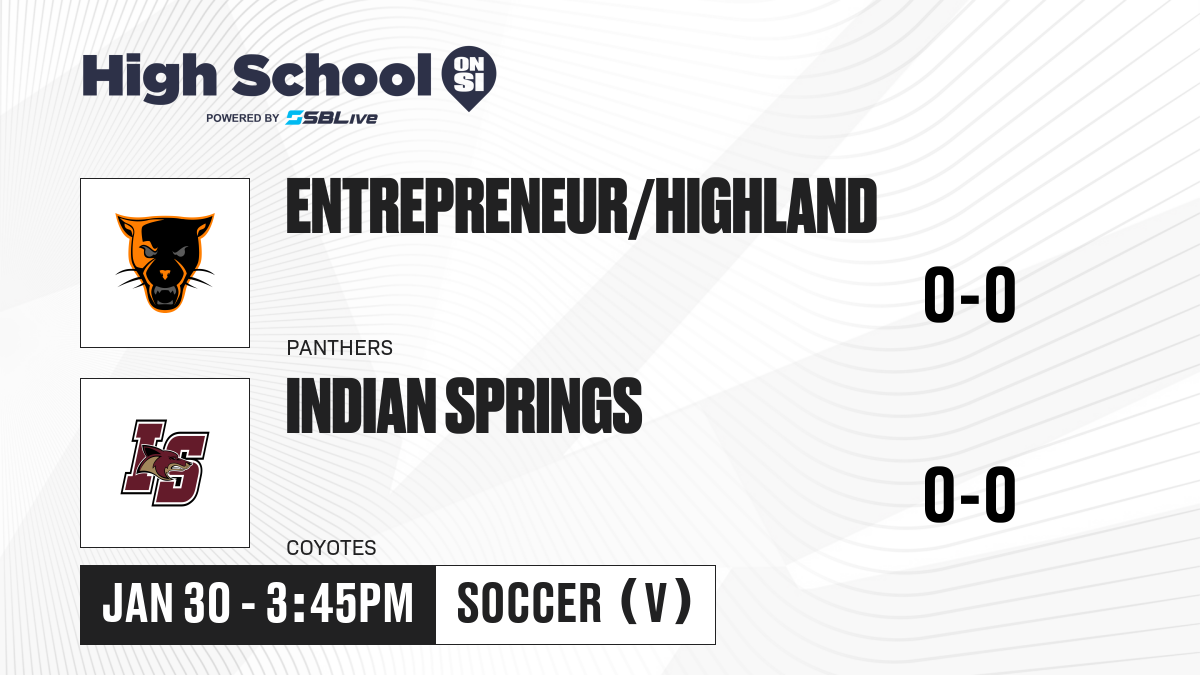 High School ON SI
POWERED BY SBLive

ENTREPRENEUR/HIGHLAND
0-0
PANTHERS

IS
INDIAN SPRINGS
0-0
COYOTES

JAN 30 - 3:45PM
SOCCER (V)